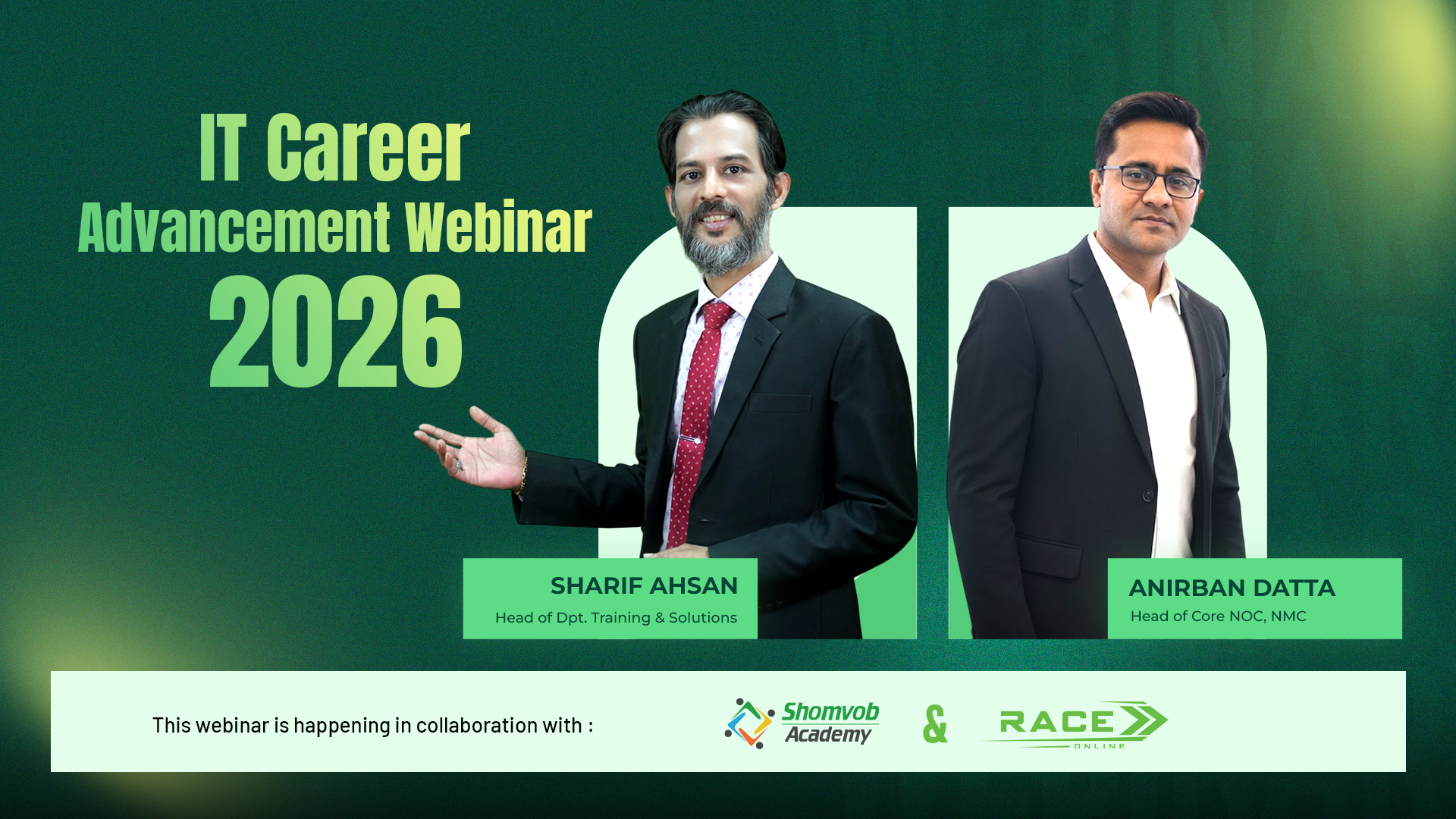 IT Career
Advancement Webinar
2026

SHARIF AHSAN
Head of Dpt. Training & Solutions

ANIRBAN DATTA
Head of Core NOC, NMC

This webinar is happening in collaboration with :

Shomvob Academy

&

RACE
ONLINE